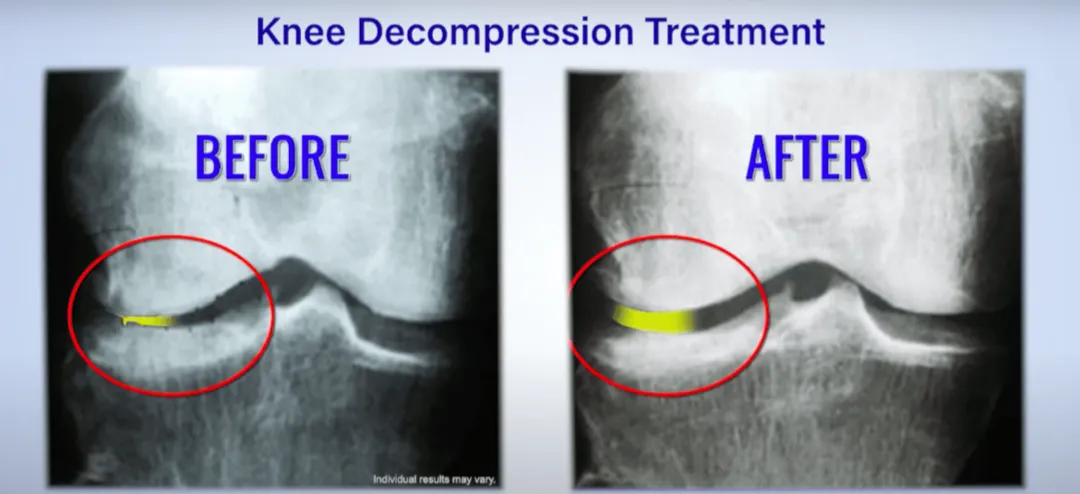 Knee Decompression Treatment

BEFORE

Individual results may vary.

AFTER